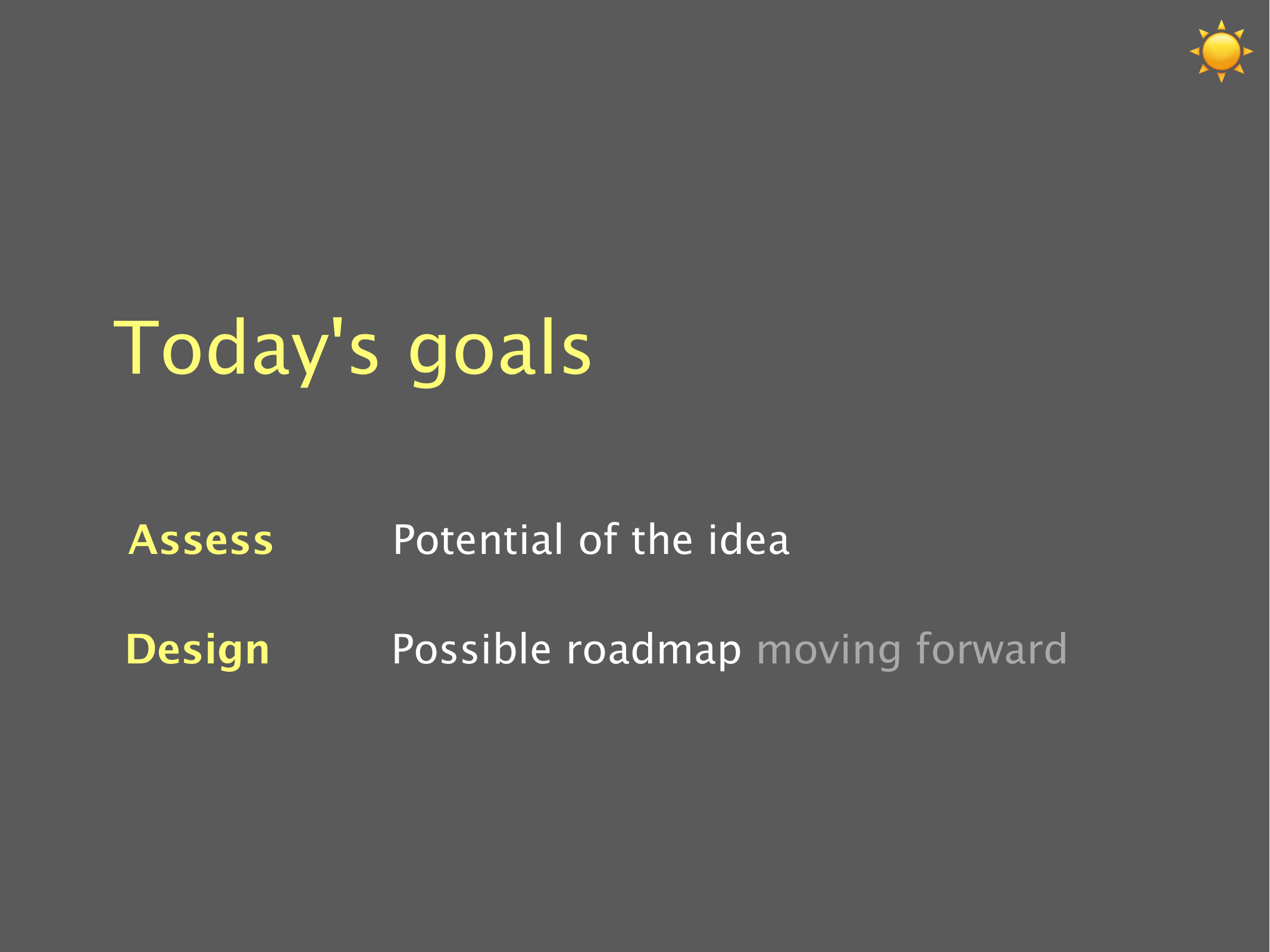 Today's goals

Assess Potential of the idea

Design Possible roadmap moving forward